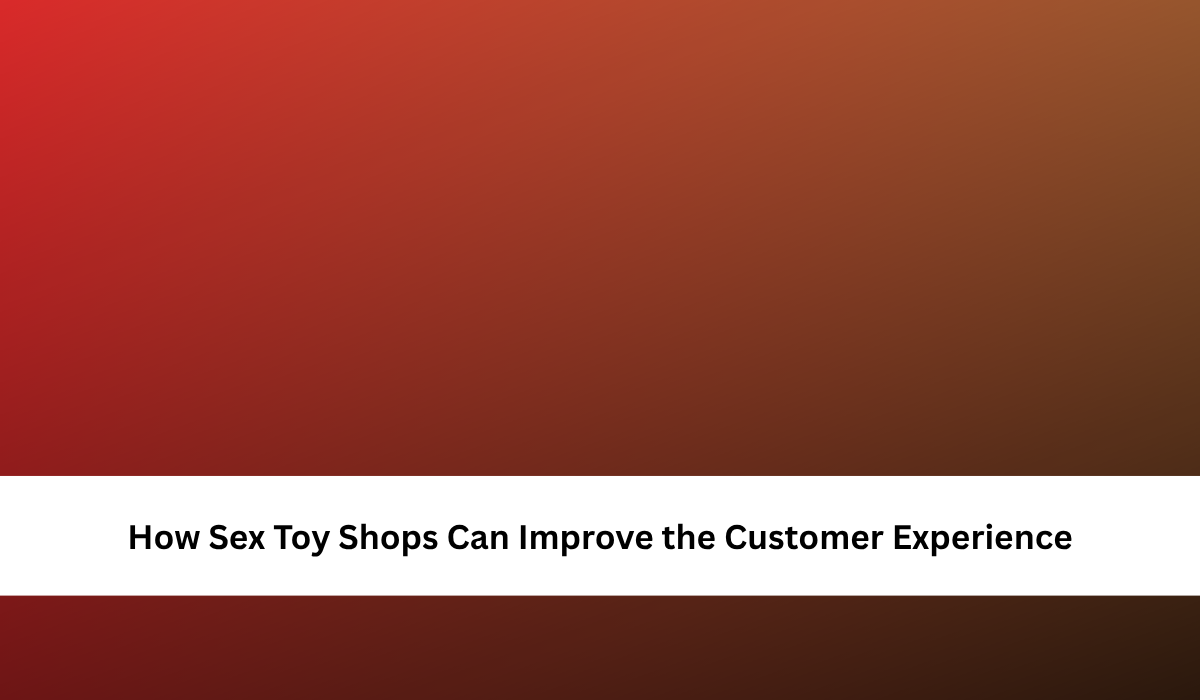 How Sex Toy Shops Can Improve the Customer Experience